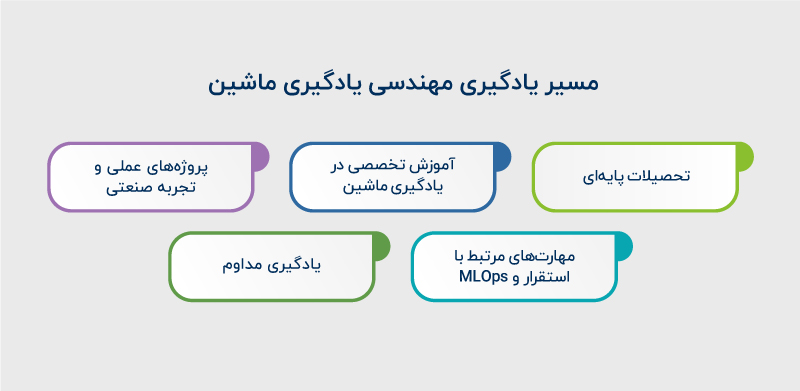 مسیر یادگیری مهندسی یادگیری ماشین

تحصیلات پایه‌ای

آموزش تخصصی در یادگیری ماشین

پروژه‌های عملی و تجربه صنعتی

مهارت‌های مرتبط با استقرار و MLOps

یادگیری مداوم